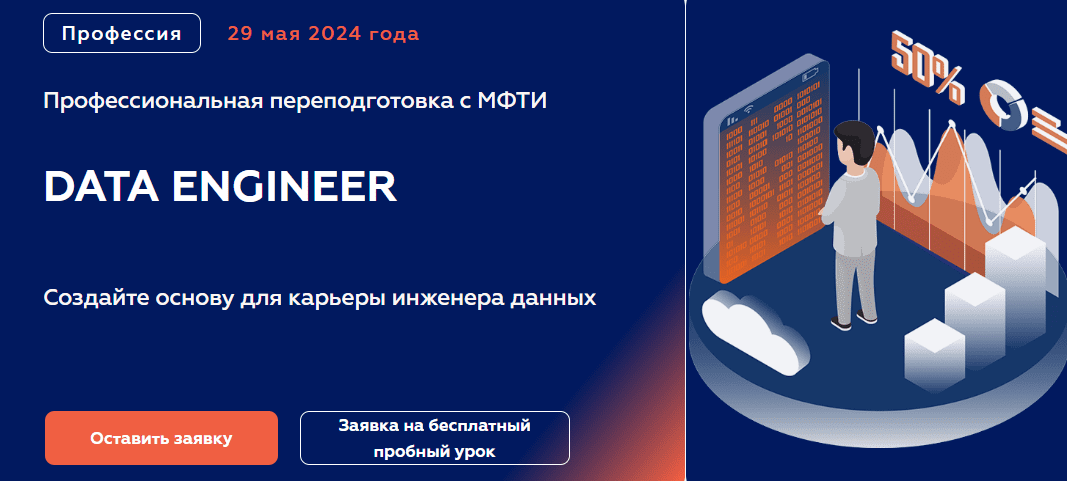 Профессия 29 мая 2024 года

Профессиональная переподготовка с МФТИ

DATA ENGINEER

Создайте основу для карьеры инженера данных

Оставить заявку

Заявка на бесплатный пробный урок

50%